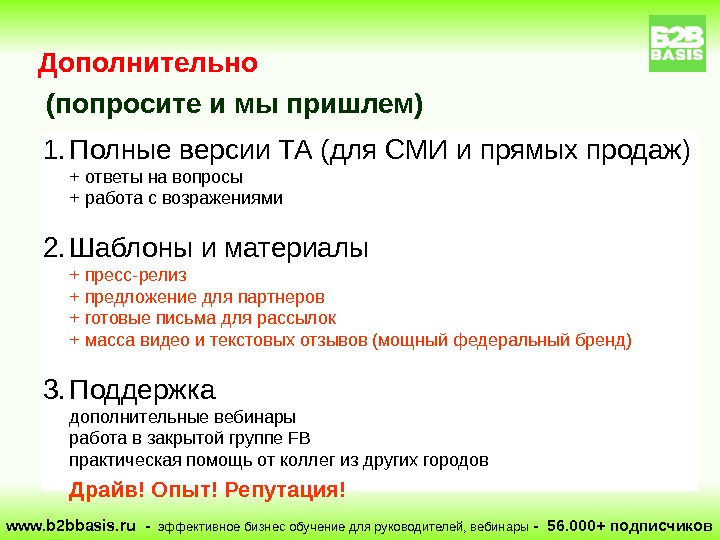 B2B BASIS

Дополнительно

(попросите и мы пришлем)

1. Полные версии ТА (для СМИ и прямых продаж)
+ ответы на вопросы
+ работа с возражениями

2. Шаблоны и материалы
+ пресс-релиз
+ предложение для партнеров
+ готовые письма для рассылок
+ масса видео и текстовых отзывов (мощный федеральный бренд)

3. Поддержка
дополнительные вебинары
работа в закрытой группе FB
практическая помощь от коллег из других городов

Драйв! Опыт! Репутация!

www.b2bbasis.ru - эффективное бизнес обучение для руководителей, вебинары - 56.000+ подписчиков